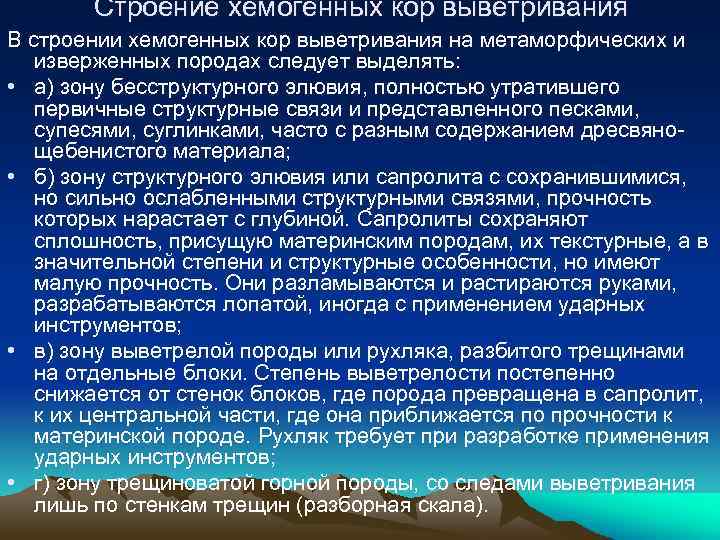 Строение хемогенных кор выветривания

В строении хемогенных кор выветривания на метаморфических и изверженных породах следует выделять:

• а) зону бесструктурного элювия, полностью утратившего первичные структурные связи и представленного песками, супесями, суглинками, часто с разным содержанием дресвяно-щебенистого материала;

• б) зону структурного элювия или сапролита с сохранившимися, но сильно ослабленными структурными связями, прочность которых нарастает с глубиной. Сапролиты сохраняют сплошность, присущую материнским породам, их текстурные, а в значительной степени и структурные особенности, но имеют малую прочность. Они разламываются и растираются руками, разрабатываются лопатой, иногда с применением ударных инструментов;

• в) зону выветрелой породы или рухляка, разбитого трещинами на отдельные блоки. Степень выветрелости постепенно снижается от стенок блоков, где порода превращена в сапролит, к их центральной части, где она приближается по прочности к материнской породе. Рухляк требует при разработке применения ударных инструментов;

• г) зону трещиноватой горной породы, со следами выветривания лишь по стенкам трещин (разборная скала).